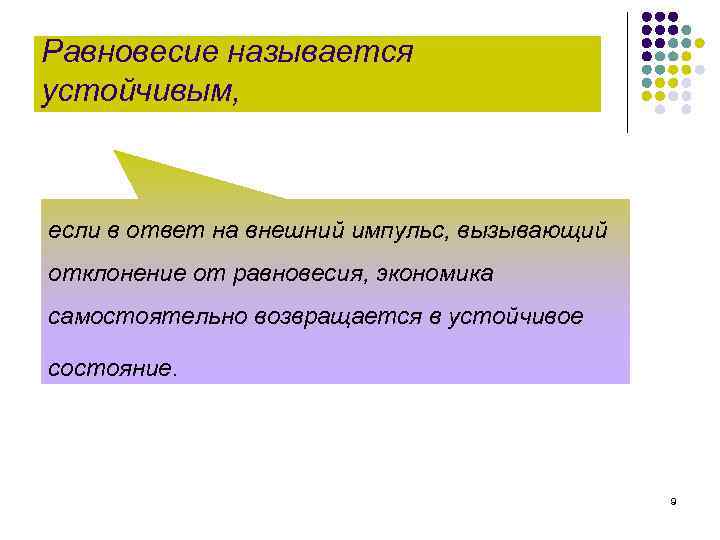 Равновесие называется устойчивым,

если в ответ на внешний импульс, вызывающий отклонение от равновесия, экономика самостоятельно возвращается в устойчивое состояние.

9